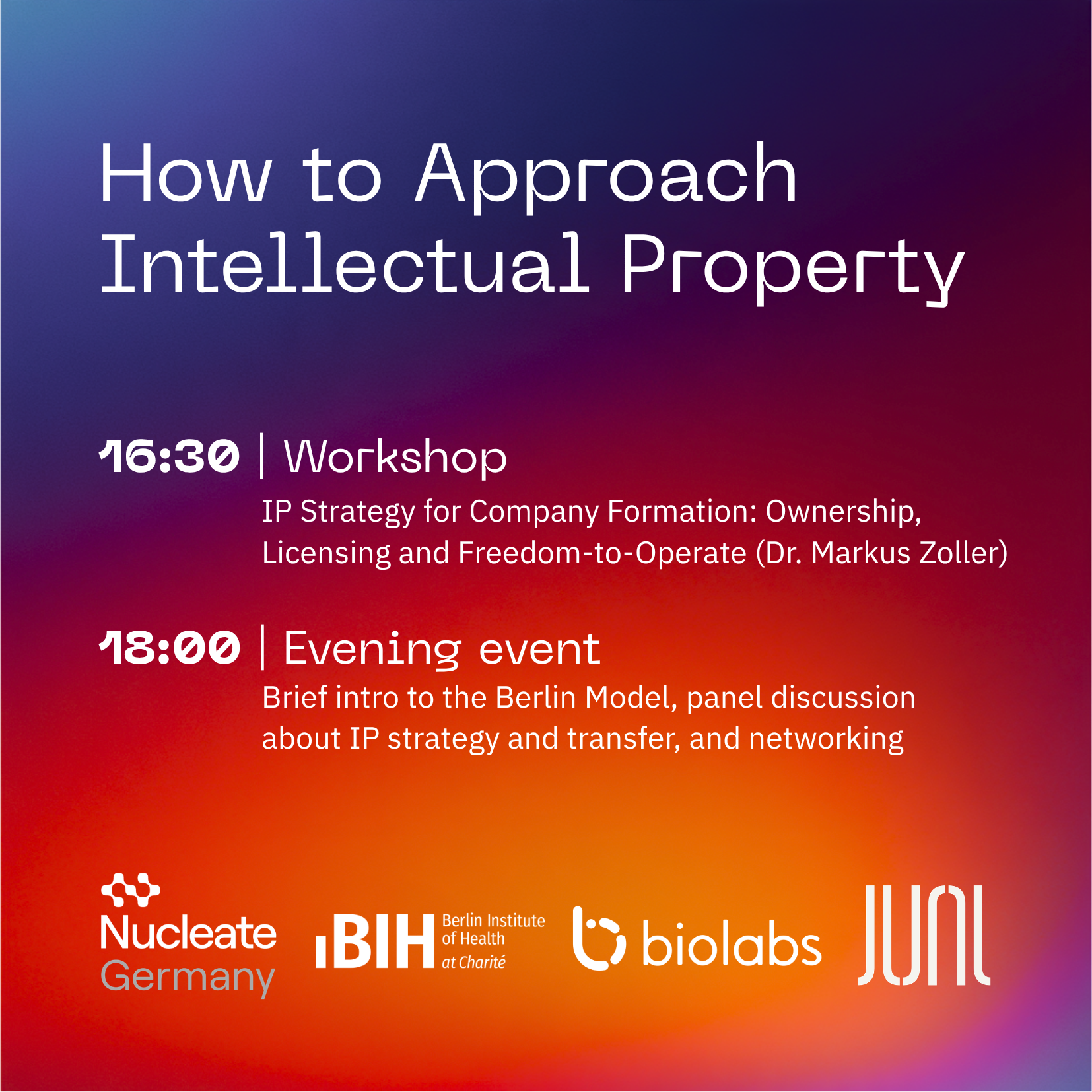 How to Approach Intellectual Property

16:30 | Workshop

IP Strategy for Company Formation: Ownership, Licensing and Freedom-to-Operate (Dr. Markus Zoller)

18:00 | Evening event

Brief intro to the Berlin Model, panel discussion about IP strategy and transfer, and networking

Nucleate Germany

BIH Berlin Institute of Health at Charité

biolabs

JUNI